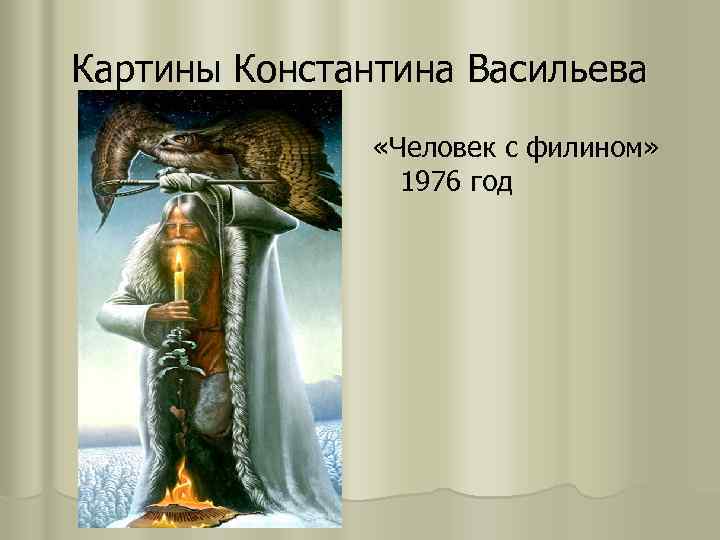 Картины Константина Васильева

«Человек с филином»
1976 год